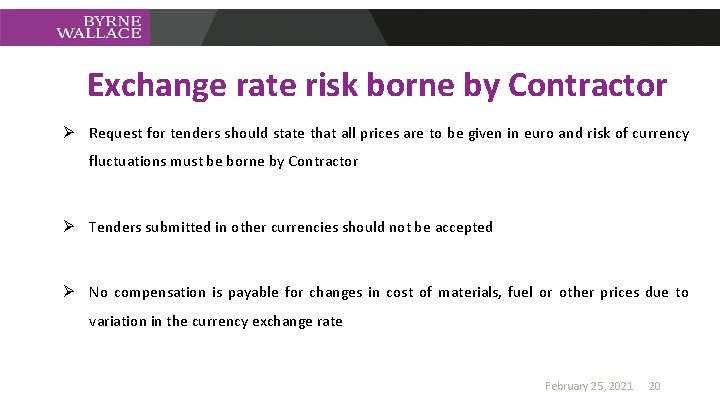 BYRNE WALLACE

Exchange rate risk borne by Contractor

➢ Request for tenders should state that all prices are to be given in euro and risk of currency fluctuations must be borne by Contractor

➢ Tenders submitted in other currencies should not be accepted

➢ No compensation is payable for changes in cost of materials, fuel or other prices due to variation in the currency exchange rate

February 25, 2021 20